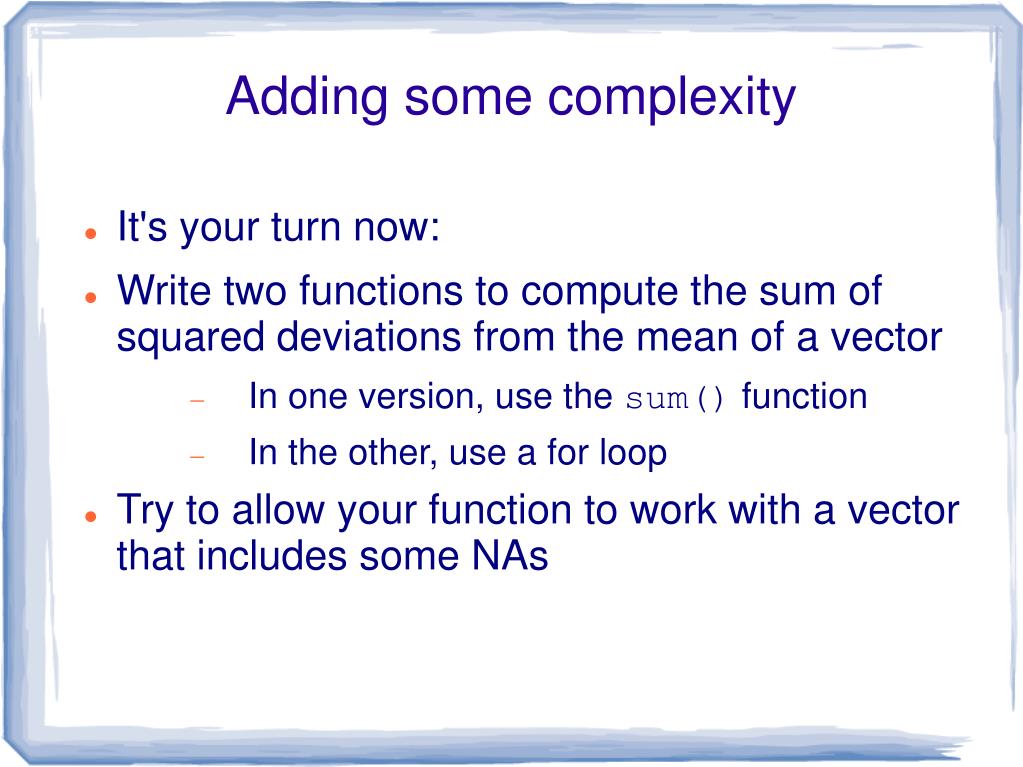 Adding some complexity

- It's your turn now:
- Write two functions to compute the sum of squared deviations from the mean of a vector
  - In one version, use the sum() function
  - In the other, use a for loop
- Try to allow your function to work with a vector that includes some NAs